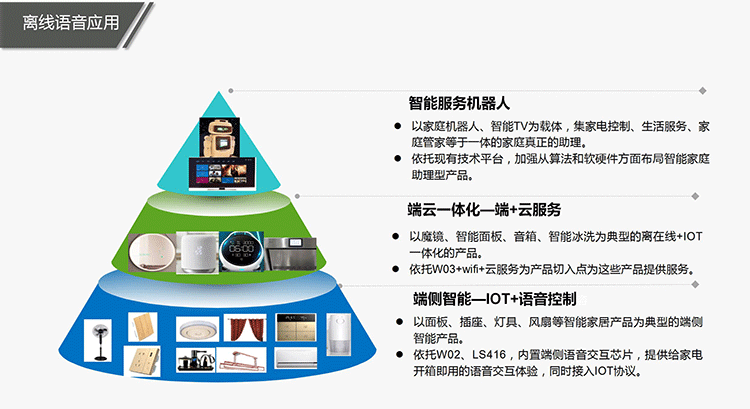 离线语音应用

智能服务机器人

● 以家庭机器人、智能TV为载体，集家电控制、生活服务、家庭管家等于一体的家庭真正的助理。

● 依托现有技术平台，加强从算法和软硬件方面布局智能家庭助理型产品。

端云一体化—端+云服务

● 以魔镜、智能面板、音箱、智能冰洗为典型的离在线+IOT一体化的产品。

● 依托W03+wifi+云服务为产品切入点为这些产品提供服务。

端侧智能—IOT+语音控制

● 以面板、插座、灯具、风扇等智能家居产品为典型的端侧智能产品。

● 依托W02、LS416，内置端侧语音交互芯片，提供给家电开箱即用的语音交互体验，同时接入IOT协议。